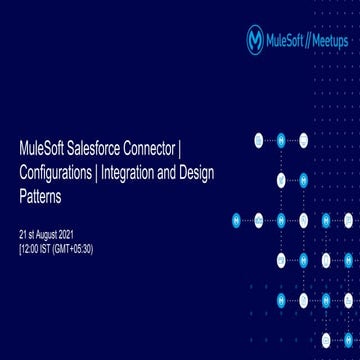 MuleSoft // Meetups

MuleSoft Salesforce Connector | Configurations | Integration and Design Patterns

21 st August 2021
[12:00 IST (GMT+05:30)